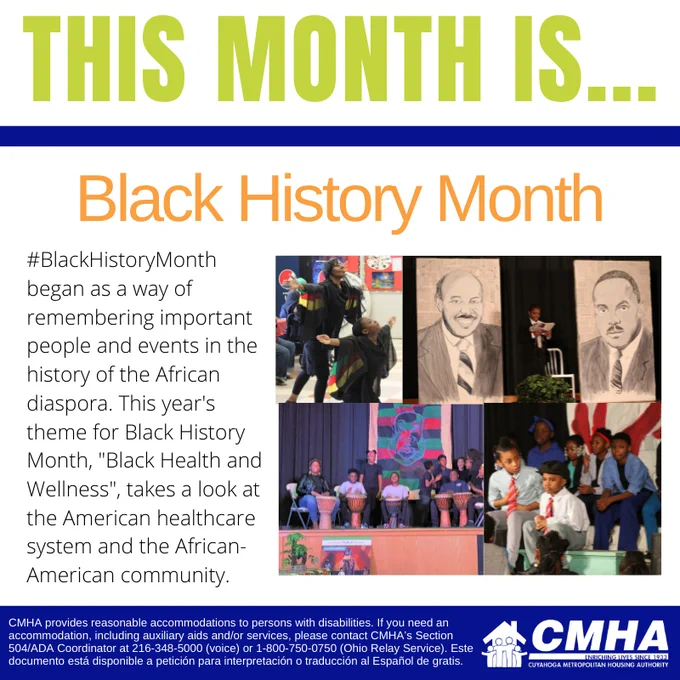 THIS MONTH IS...

Black History Month

#BlackHistoryMonth began as a way of remembering important people and events in the history of the African diaspora. This year's theme for Black History Month, "Black Health and Wellness", takes a look at the American healthcare system and the African-American community.

CMHA provides reasonable accommodations to persons with disabilities. If you need an accommodation, including auxiliary aids and/or services, please contact CMHA's Section 504/ADA Coordinator at 216-348-5000 (voice) or 1-800-750-0750 (Ohio Relay Service). Este documento está disponible a petición para interpretación o traducción al Español de gratis.

CMHA
ENRICHING LIVES SINCE 1933
CUYAHOGA METROPOLITAN HOUSING AUTHORITY